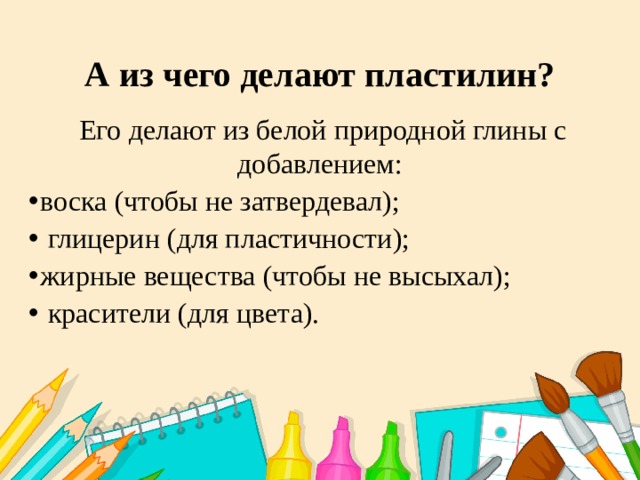 А из чего делают пластилин?

Его делают из белой природной глины с добавлением:

•воска (чтобы не затвердевал);
• глицерин (для пластичности);
•жирные вещества (чтобы не высыхал);
• красители (для цвета).